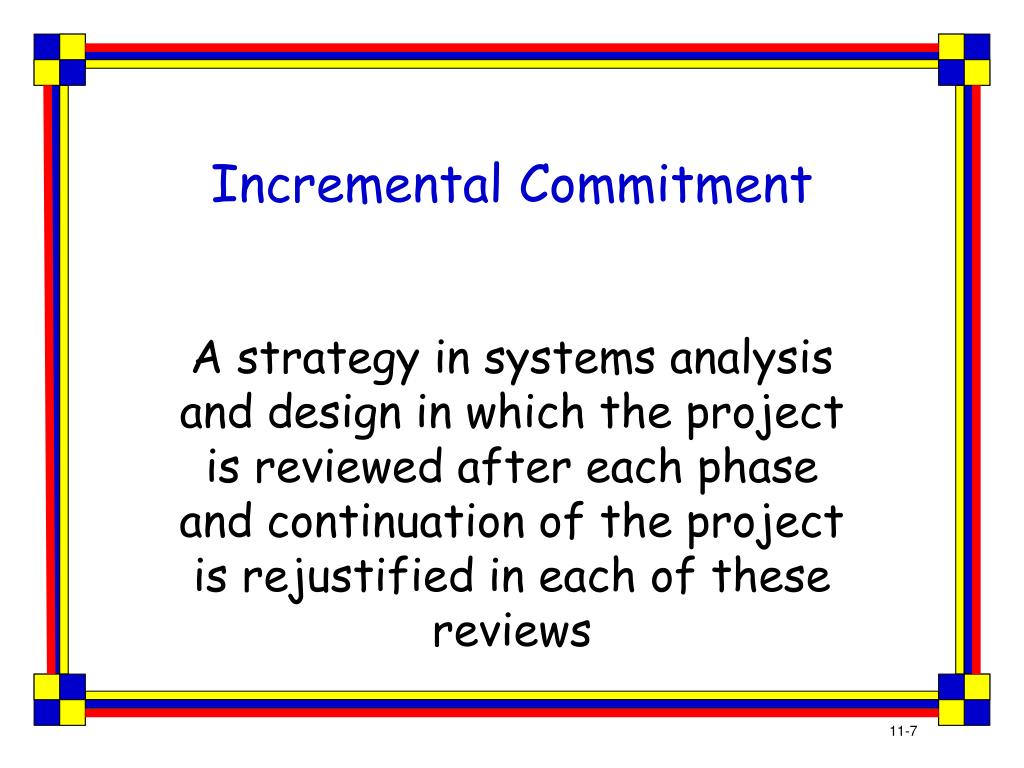 Incremental Commitment

A strategy in systems analysis and design in which the project is reviewed after each phase and continuation of the project is rejustified in each of these reviews

11-7